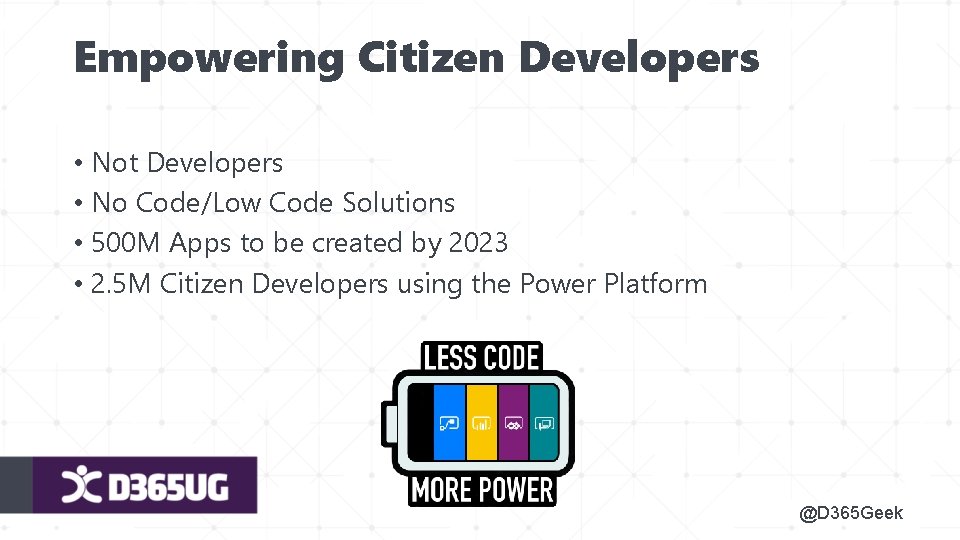 Empowering Citizen Developers

• Not Developers
• No Code/Low Code Solutions
• 500M Apps to be created by 2023
• 2.5M Citizen Developers using the Power Platform

LESS CODE

MORE POWER

D365UG

@D365Geek